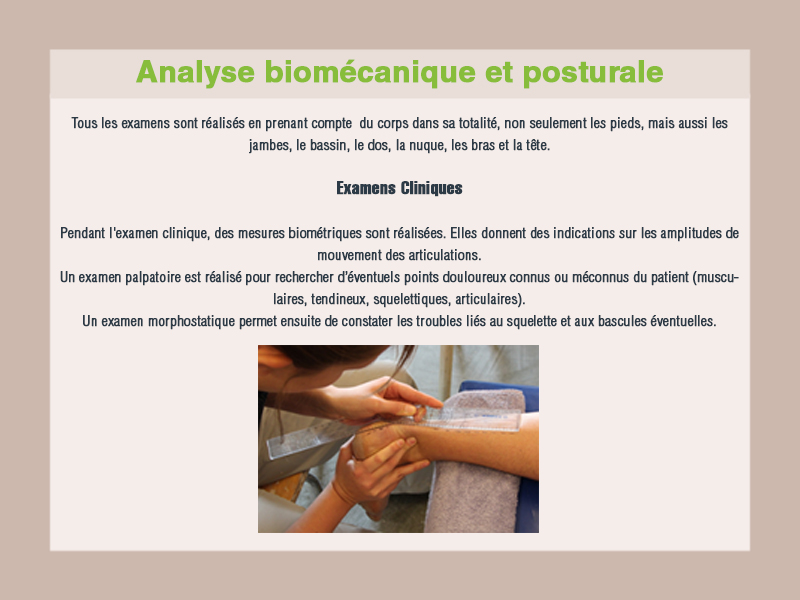 Analyse biomécanique et posturale

Tous les examens sont réalisés en prenant compte  du corps dans sa totalité, non seulement les pieds, mais aussi les jambes, le bassin, le dos, la nuque, les bras et la tête.

Examens Cliniques

Pendant l'examen clinique, des mesures biométriques sont réalisées. Elles donnent des indications sur les amplitudes de mouvement des articulations.
Un examen palpatoire est réalisé pour rechercher d'éventuels points douloureux connus ou méconnus du patient (musculaires, tendineux, squelettiques, articulaires).
Un examen morphostatique permet ensuite de constater les troubles liés au squelette et aux bascules éventuelles.